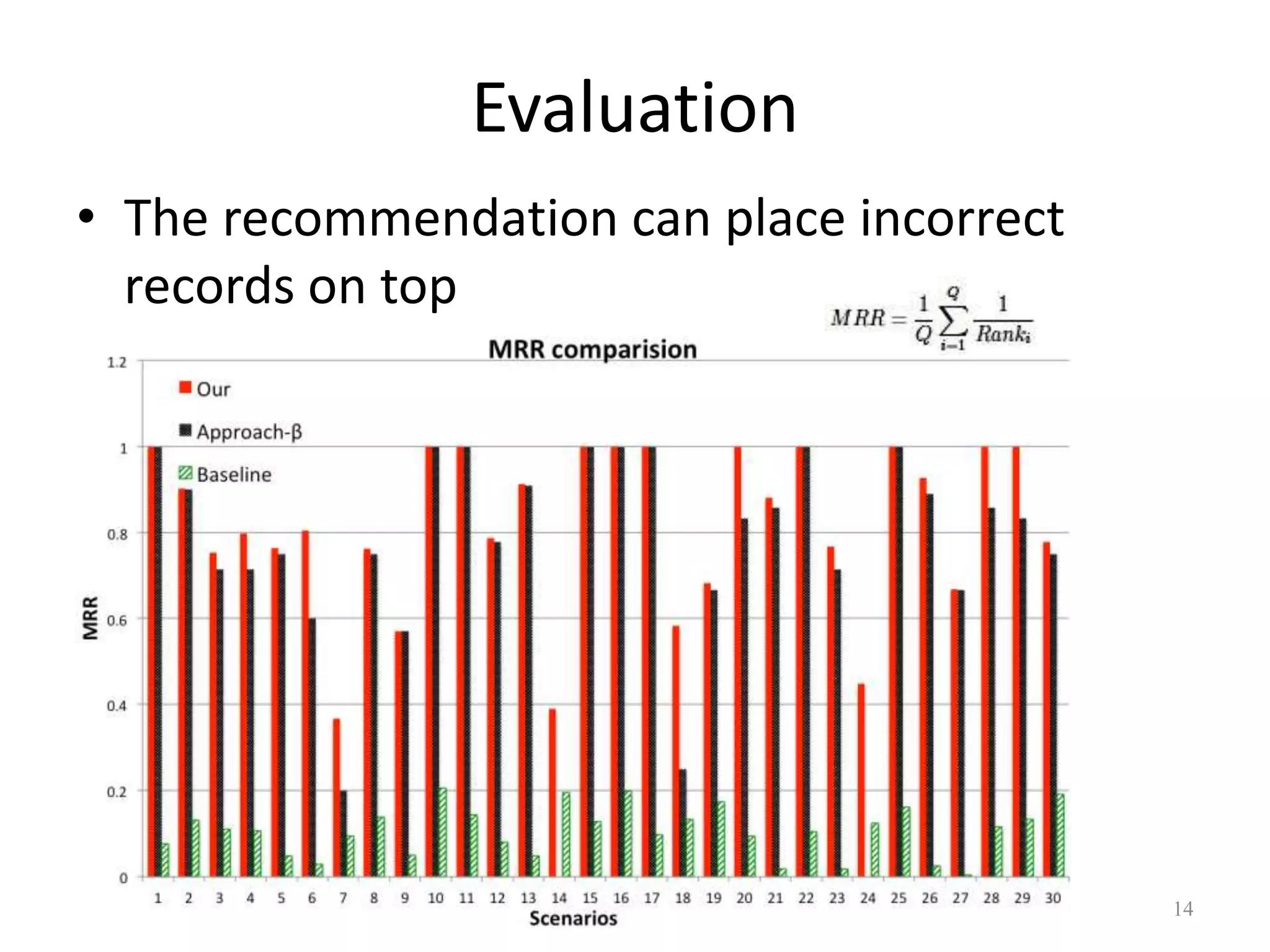 Evaluation

• The recommendation can place incorrect records on top

$MRR = \frac{1}{Q}\sum_{i=1}^{Q}\frac{1}{Rank_i}$

MRR comparision

Our
Approach-β
Baseline

MRR

1.2
1
0.8
0.6
0.4
0.2
0

1 2 3 4 5 6 7 8 9 10 11 12 13 14 15 16 17 18 19 20 21 22 23 24 25 26 27 28 29 30

Scenarios

14